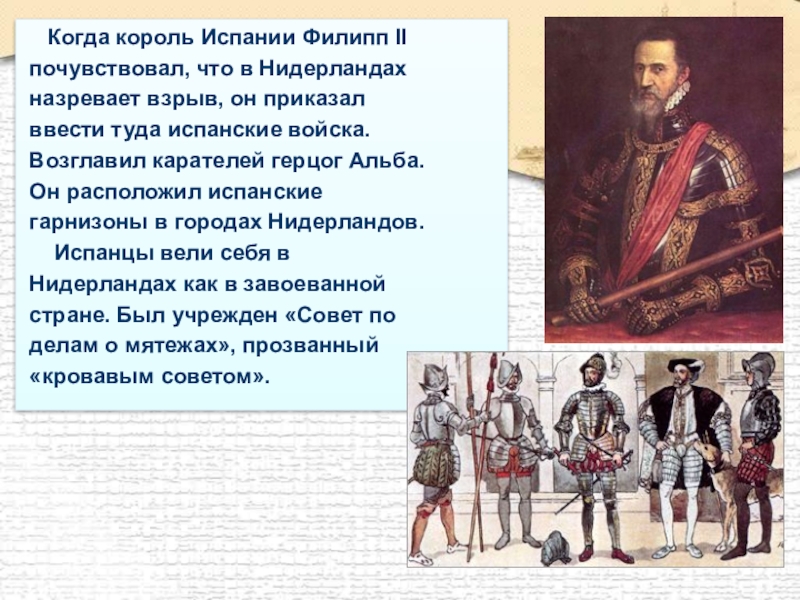 Когда король Испании Филипп II почувствовал, что в Нидерландах назревает взрыв, он приказал ввести туда испанские войска. Возглавил карателей герцог Альба. Он расположил испанские гарнизоны в городах Нидерландов.

Испанцы вели себя в Нидерландах как в завоеванной стране. Был учрежден «Совет по делам о мятежах», прозванный «кровавым советом».